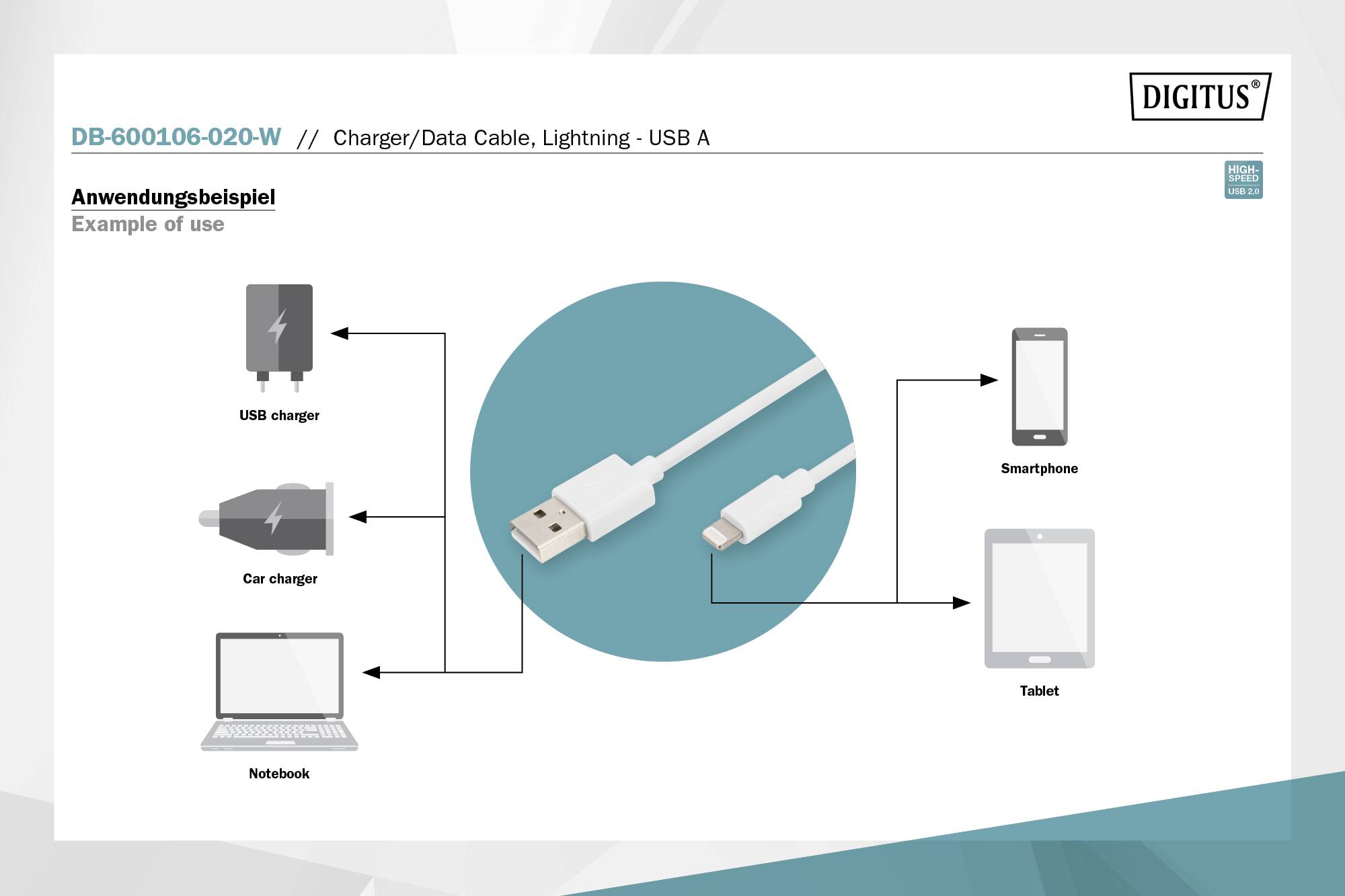 DIGITUS®

DB-600106-020-W // Charger/Data Cable, Lightning - USB A

HIGH-SPEED USB 2.0

Anwendungsbeispiel
Example of use

USB charger

Car charger

Notebook

Smartphone

Tablet